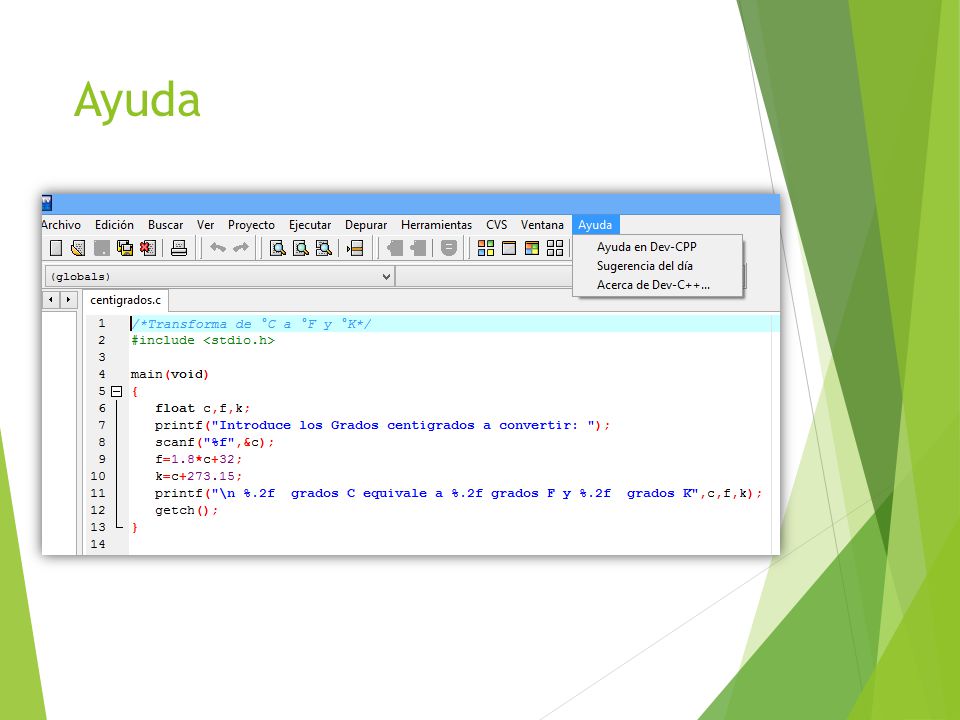 Ayuda

Archivo Edición Buscar Ver Proyecto Ejecutar Depurar Herramientas CVS Ventana Ayuda

Ayuda en Dev-CPP
Sugerencia del día
Acerca de Dev-C++...

(globals)

centigrados.c

1 /*Transforma de °C a °F y °K*/
2 #include <stdio.h>
3
4 main(void)
5 {
6 float c,f,k;
7 printf("Introduce los Grados centigrados a convertir: ");
8 scanf("%f",&c);
9 f=1.8*c+32;
10 k=c+273.15;
11 printf("\n %.2f grados C equivale a %.2f grados F y %.2f grados K",c,f,k);
12 getch();
13 }
14